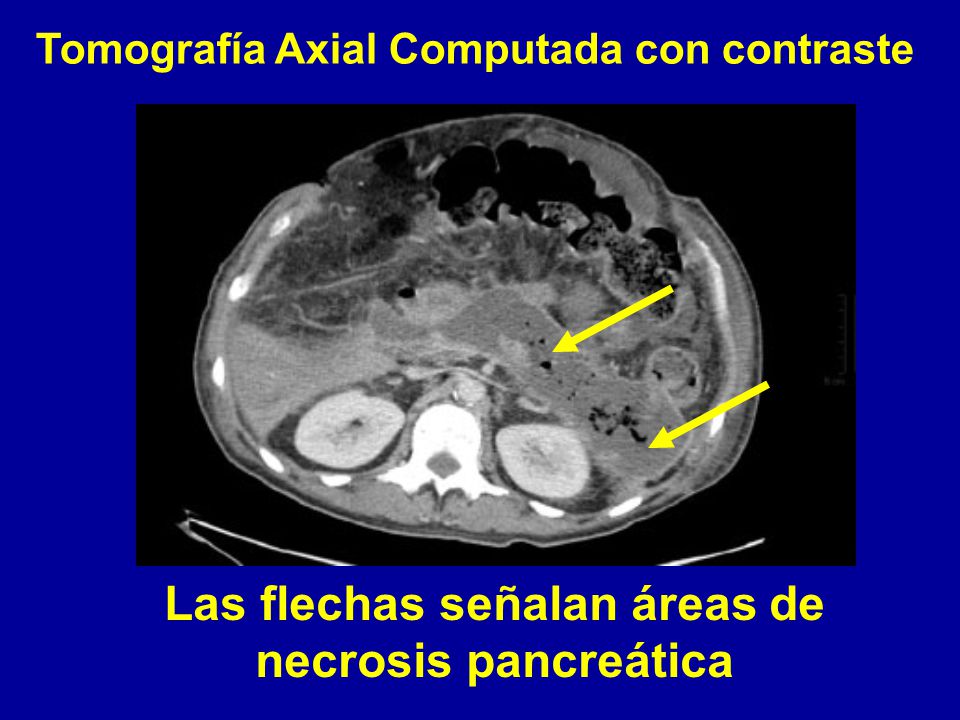 Tomografía Axial Computada con contraste

Las flechas señalan áreas de necrosis pancreática